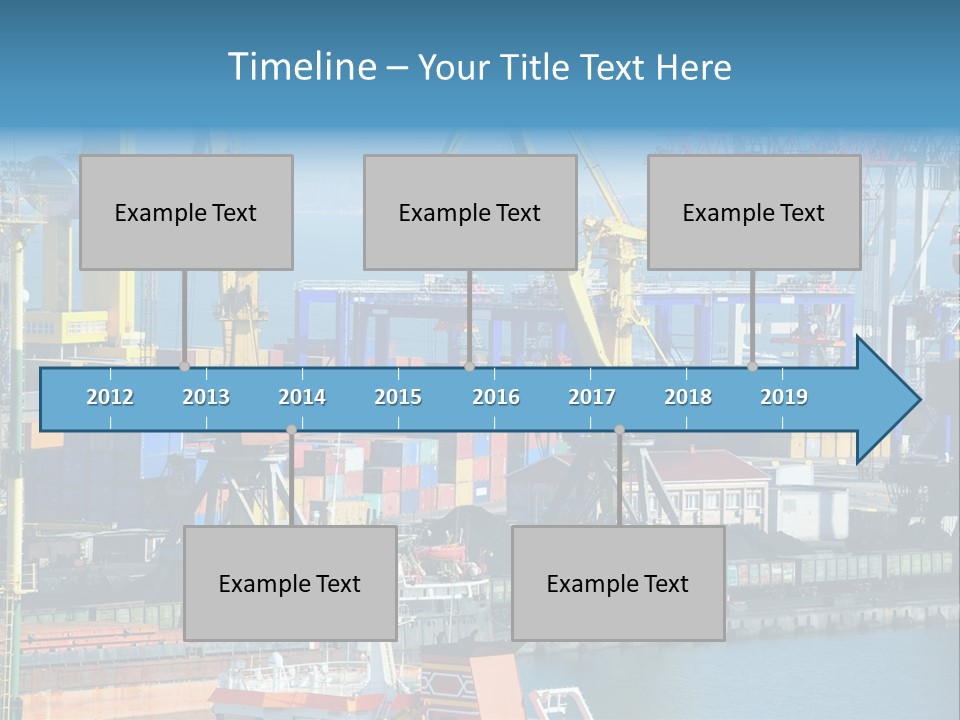 Timeline – Your Title Text Here

Example Text

Example Text

Example Text

2012 2013 2014 2015 2016 2017 2018 2019

Example Text

Example Text